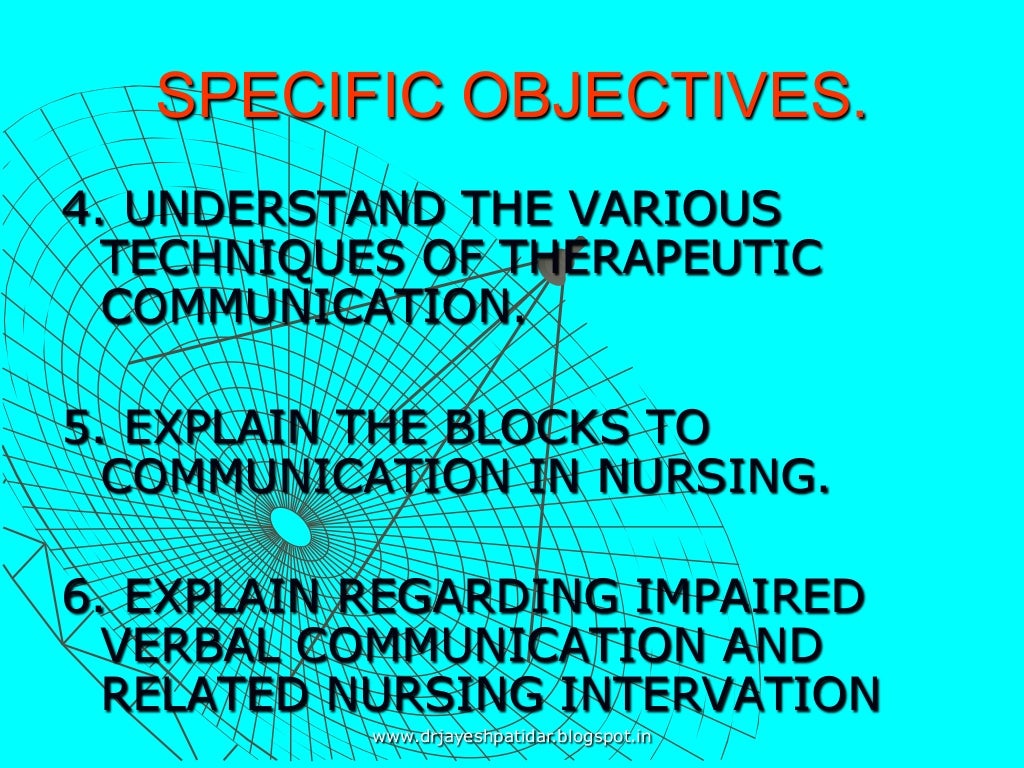 SPECIFIC OBJECTIVES.

4. UNDERSTAND THE VARIOUS TECHNIQUES OF THERAPEUTIC COMMUNICATION.

5. EXPLAIN THE BLOCKS TO COMMUNICATION IN NURSING.

6. EXPLAIN REGARDING IMPAIRED VERBAL COMMUNICATION AND RELATED NURSING INTERVATION

www.drjayeshpatidar.blogspot.in